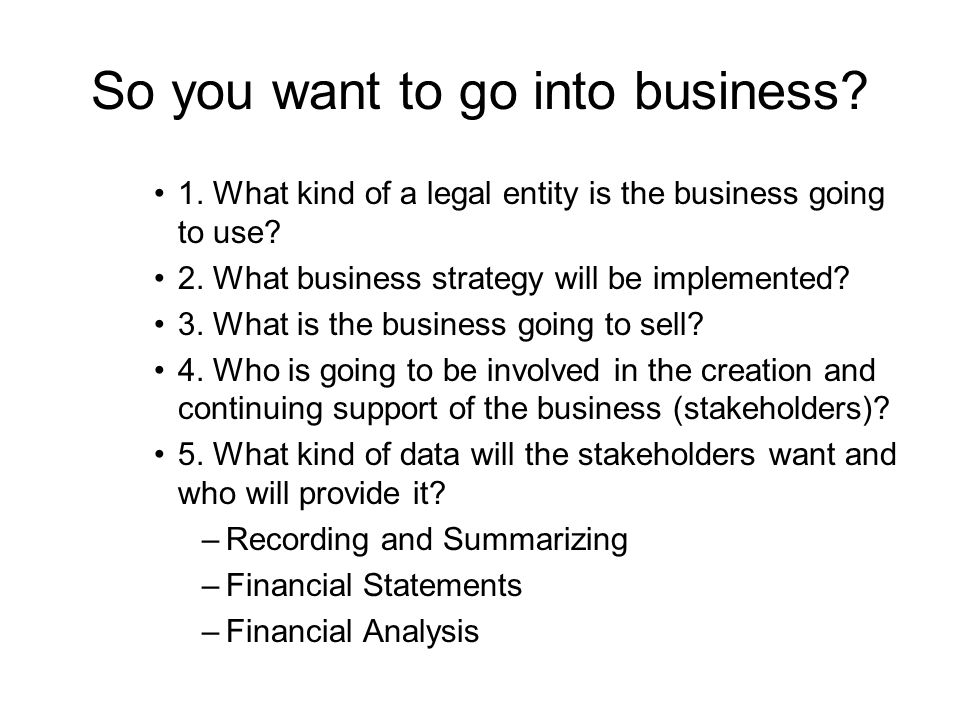 So you want to go into business?

• 1. What kind of a legal entity is the business going to use?
• 2. What business strategy will be implemented?
• 3. What is the business going to sell?
• 4. Who is going to be involved in the creation and continuing support of the business (stakeholders)?
• 5. What kind of data will the stakeholders want and who will provide it?
– Recording and Summarizing
– Financial Statements
– Financial Analysis